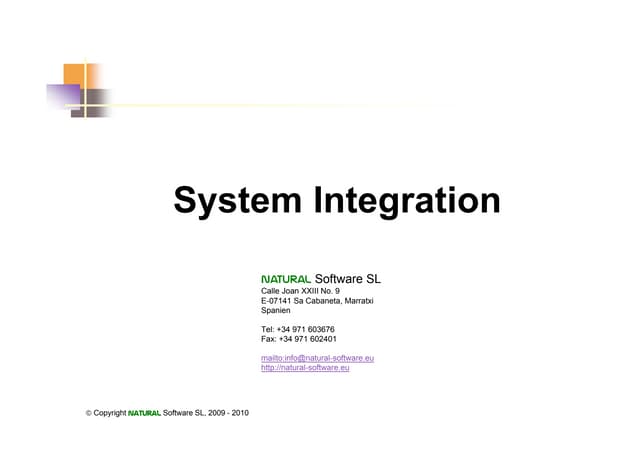 System Integration

NATURAL Software SL
Calle Joan XXIII No. 9
E-07141 Sa Cabaneta, Marratxi
Spanien

Tel: +34 971 603676
Fax: +34 971 602401

mailto:info@natural-software.eu
http://natural-software.eu

© Copyright NATURAL Software SL, 2009 - 2010